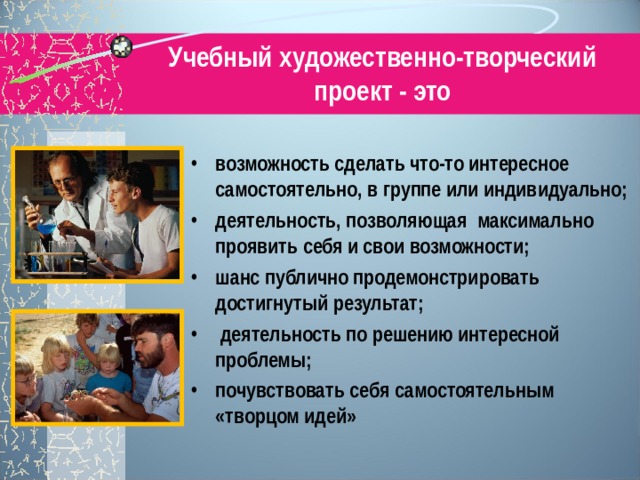 Учебный художественно-творческий проект - это

• возможность сделать что-то интересное самостоятельно, в группе или индивидуально;
• деятельность, позволяющая максимально проявить себя и свои возможности;
• шанс публично продемонстрировать достигнутый результат;
• деятельность по решению интересной проблемы;
• почувствовать себя самостоятельным «творцом идей»